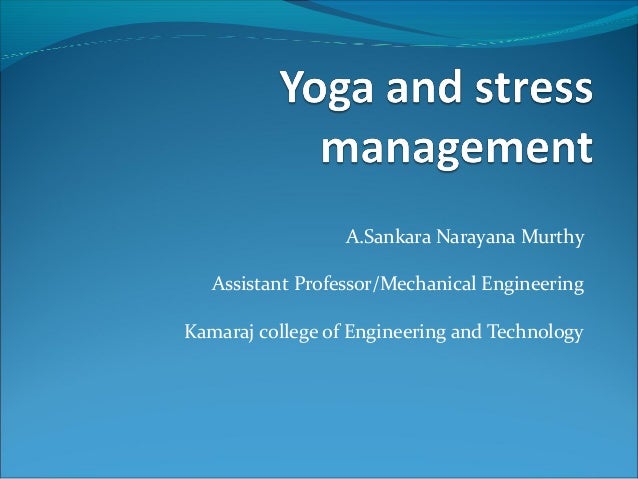 Yoga and stress management

A.Sankara Narayana Murthy

Assistant Professor/Mechanical Engineering

Kamaraj college of Engineering and Technology